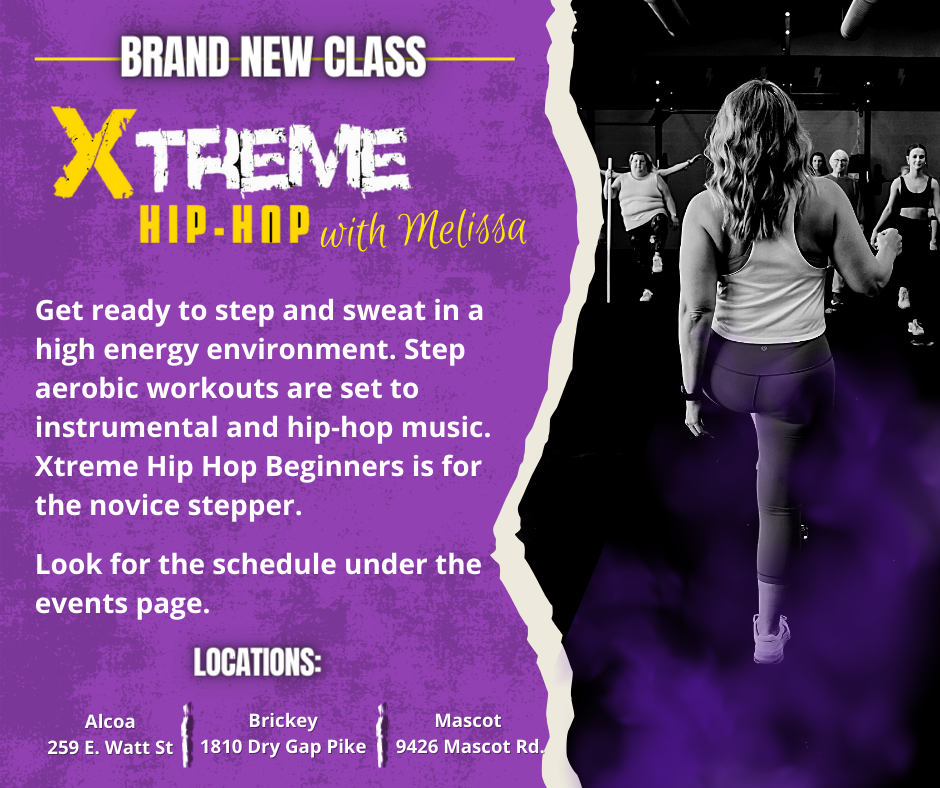 BRAND NEW CLASS

XTREME
HIP-HOP with Melissa

Get ready to step and sweat in a high energy environment. Step aerobic workouts are set to instrumental and hip-hop music. Xtreme Hip Hop Beginners is for the novice stepper.

Look for the schedule under the events page.

LOCATIONS:

Alcoa
259 E. Watt St

Brickey
1810 Dry Gap Pike

Mascot
9426 Mascot Rd.